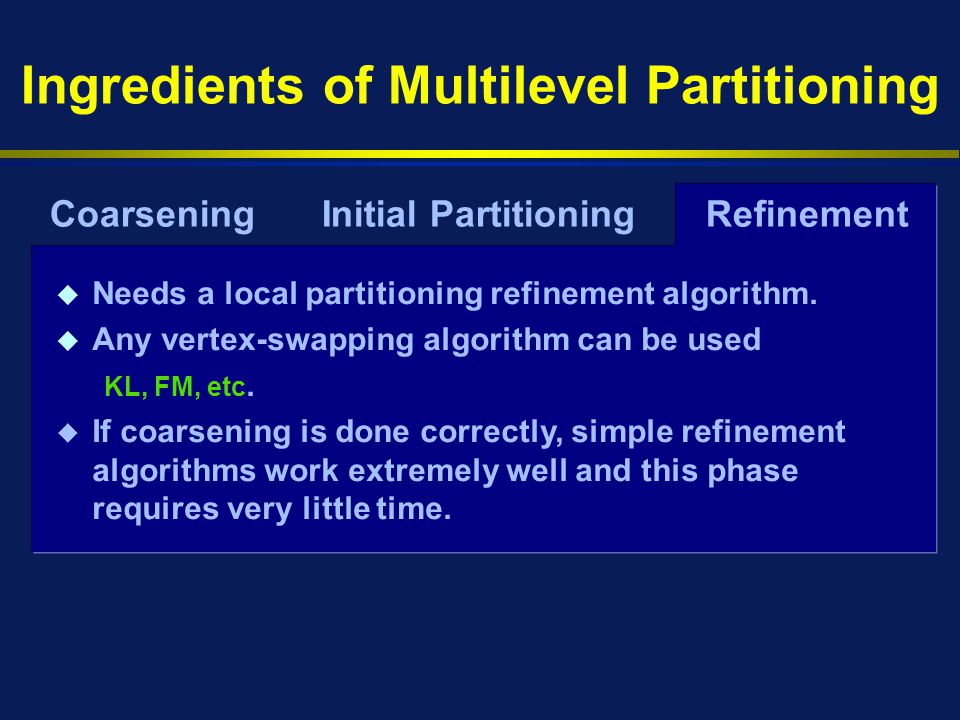 Ingredients of Multilevel Partitioning

Coarsening
Initial Partitioning
Refinement

◆ Needs a local partitioning refinement algorithm.

◆ Any vertex-swapping algorithm can be used

KL, FM, etc.

◆ If coarsening is done correctly, simple refinement algorithms work extremely well and this phase requires very little time.